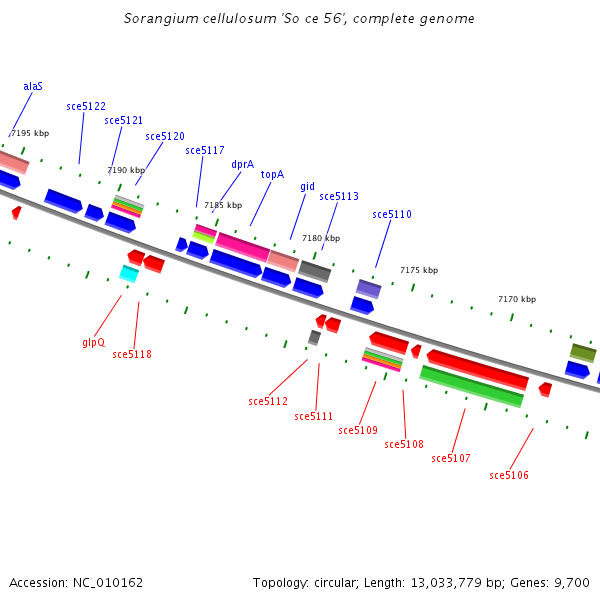 Sorangium cellulosum 'So ce 56', complete genome

alaS
sce5122
sce5121
sce5120
sce5117
dprA
topA
gid
sce5113
sce5110

7195 kbp
7190 kbp
7185 kbp
7180 kbp
7175 kbp
7170 kbp

glpQ
sce5118
sce5112
sce5111
sce5109
sce5108
sce5107
sce5106

Accession: NC_010162

Topology: circular; Length: 13,033,779 bp; Genes: 9,700